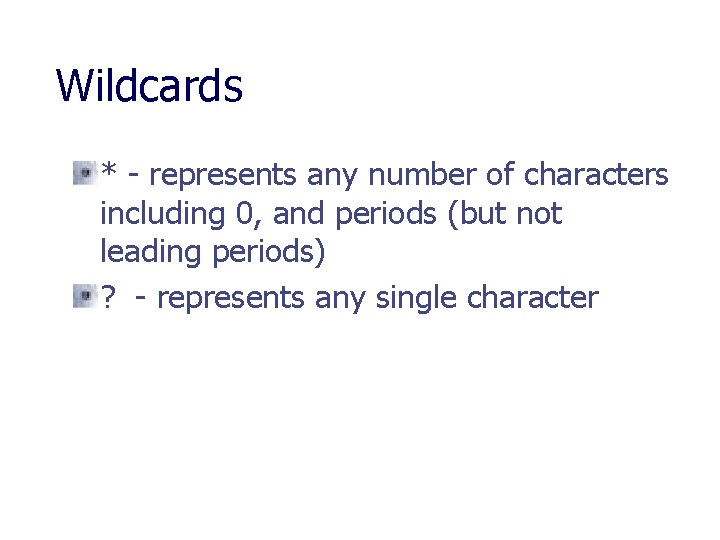 Wildcards

* - represents any number of characters including 0, and periods (but not leading periods)

? - represents any single character